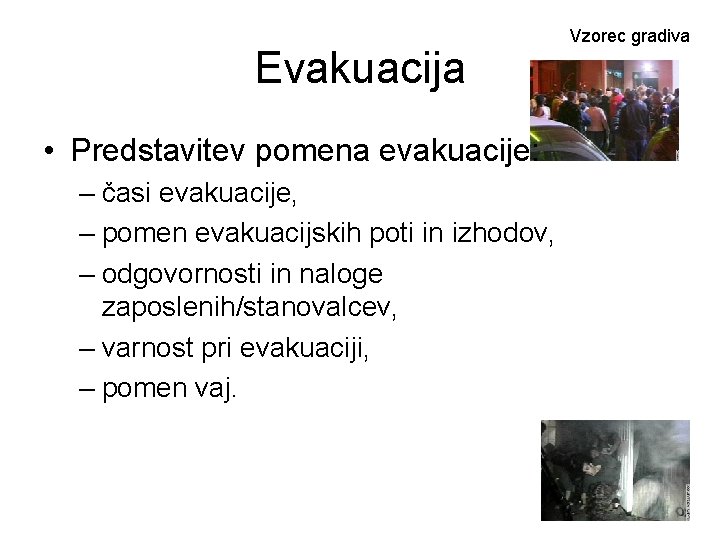 Vzorec gradiva

Evakuacija

• Predstavitev pomena evakuacije:
– časi evakuacije,
– pomen evakuacijskih poti in izhodov,
– odgovornosti in naloge zaposlenih/stanovalcev,
– varnost pri evakuaciji,
– pomen vaj.